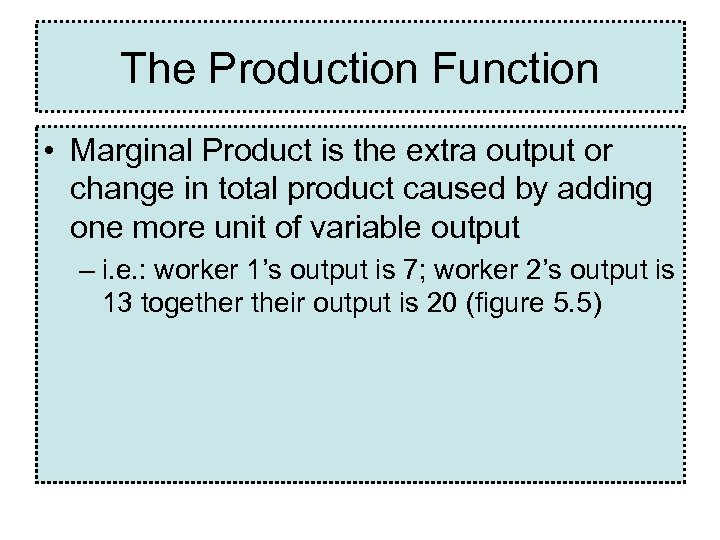 The Production Function

• Marginal Product is the extra output or change in total product caused by adding one more unit of variable output

– i.e.: worker 1’s output is 7; worker 2’s output is 13 together their output is 20 (figure 5.5)